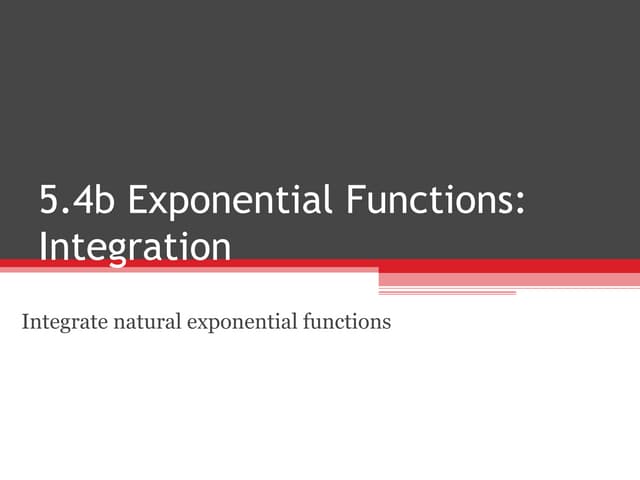 5.4b Exponential Functions: Integration

Integrate natural exponential functions